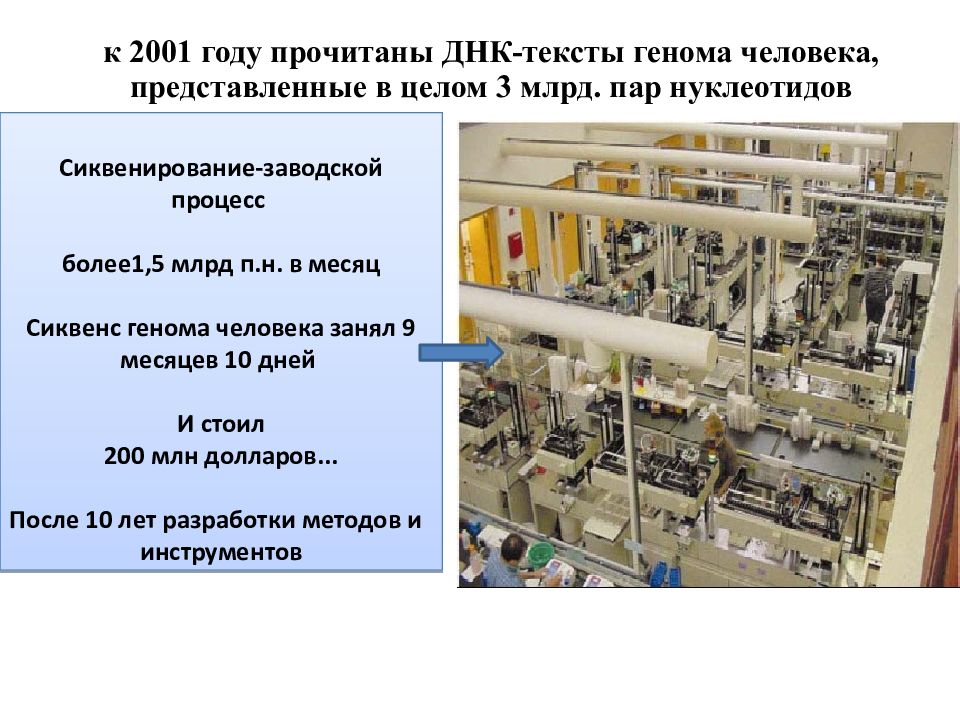 к 2001 году прочитаны ДНК-тексты генома человека, представленные в целом 3 млрд. пар нуклеотидов

Сиквенирование-заводской процесс

более1,5 млрд п.н. в месяц

Сиквенс генома человека занял 9 месяцев 10 дней

И стоил
200 млн долларов...

После 10 лет разработки методов и инструментов